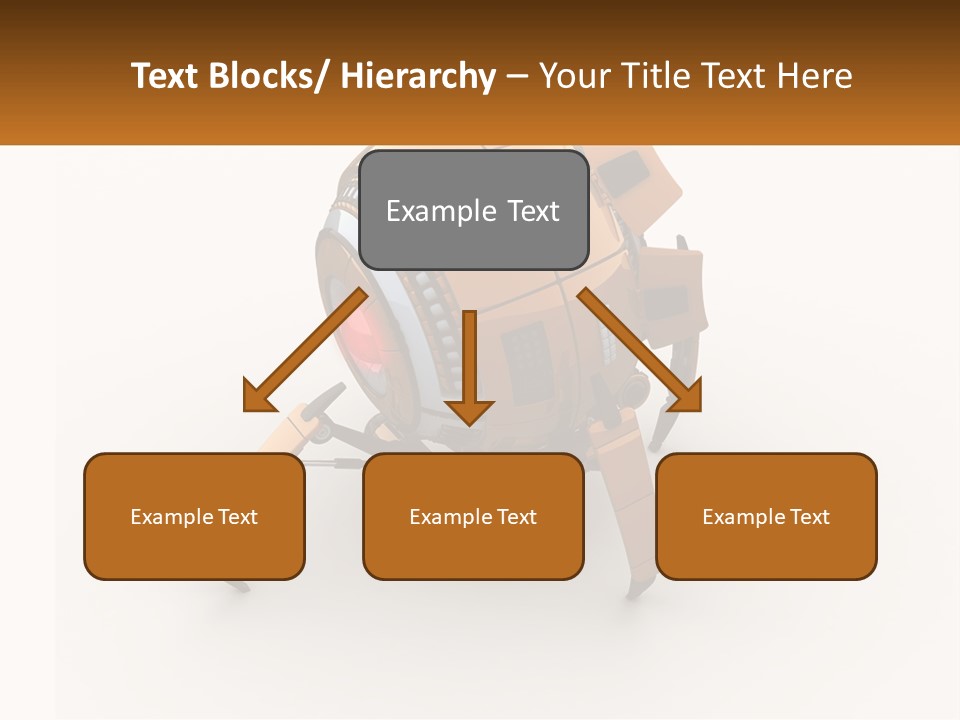 Text Blocks/ Hierarchy – Your Title Text Here

Example Text

Example Text

Example Text

Example Text